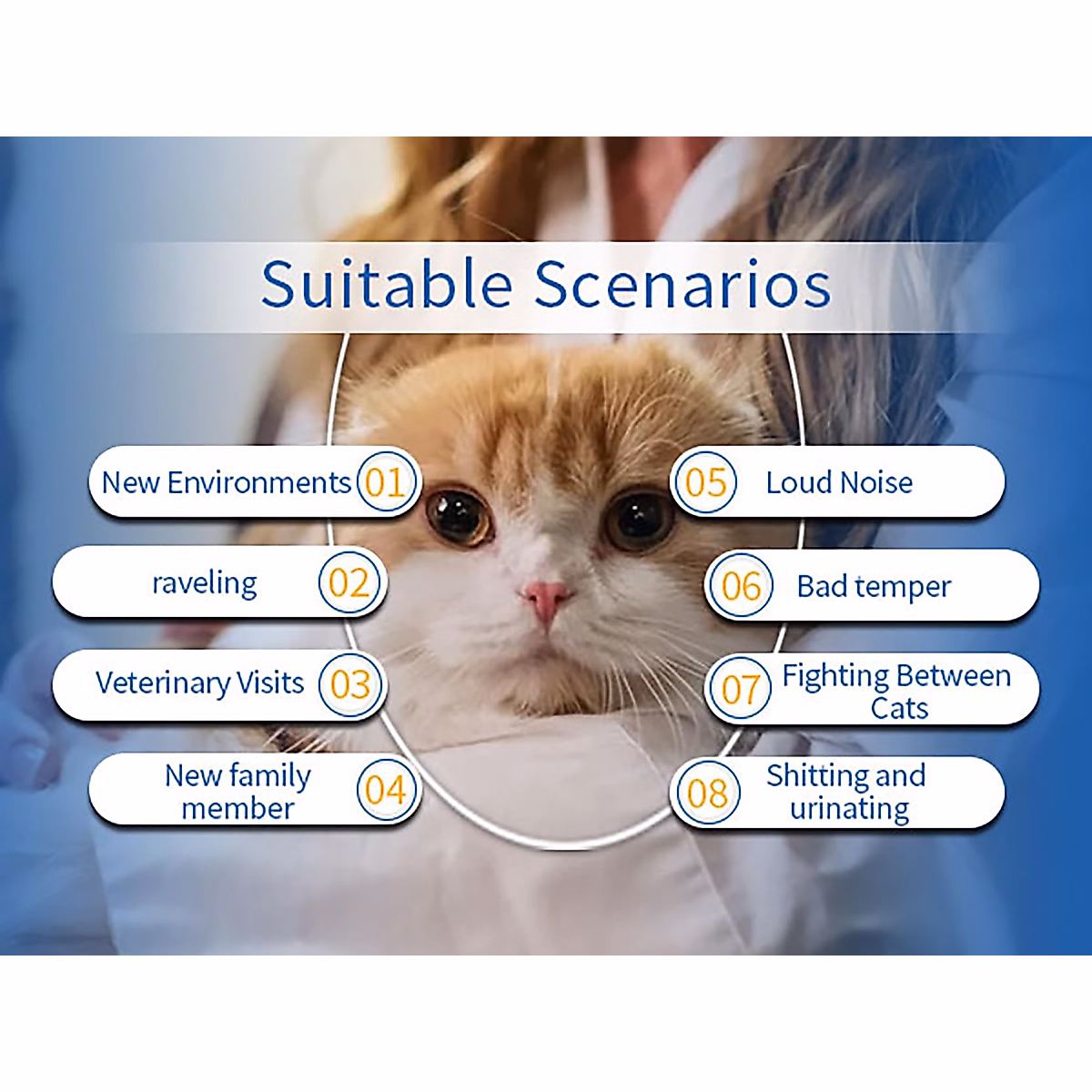 Suitable Scenarios

New Environments 01

raveling 02

Veterinary Visits 03

New family member 04

05 Loud Noise

06 Bad temper

07 Fighting Between Cats

08 Shitting and urinating